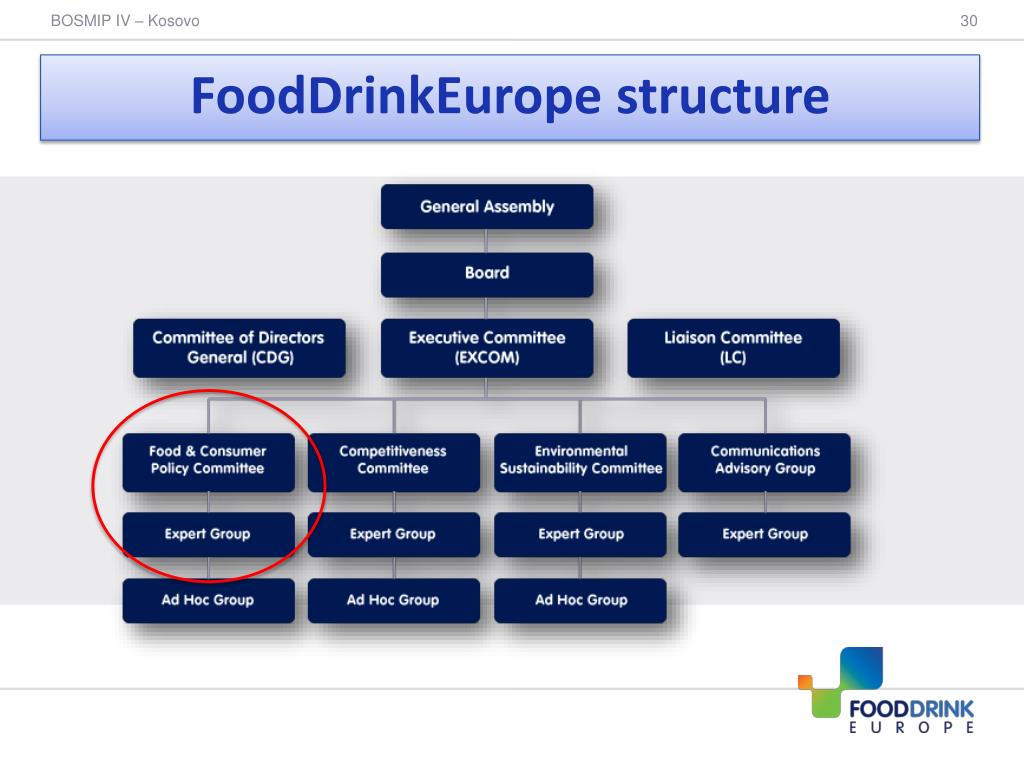 BOSMIP IV – Kosovo

30

FoodDrinkEurope structure

General Assembly

Board

Committee of Directors General (CDG)

Executive Committee (EXCOM)

Liaison Committee (LC)

Food & Consumer Policy Committee

Competitiveness Committee

Environmental Sustainability Committee

Communications Advisory Group

Expert Group

Expert Group

Expert Group

Expert Group

Ad Hoc Group

Ad Hoc Group

Ad Hoc Group

FOODDRINK
EUROPE